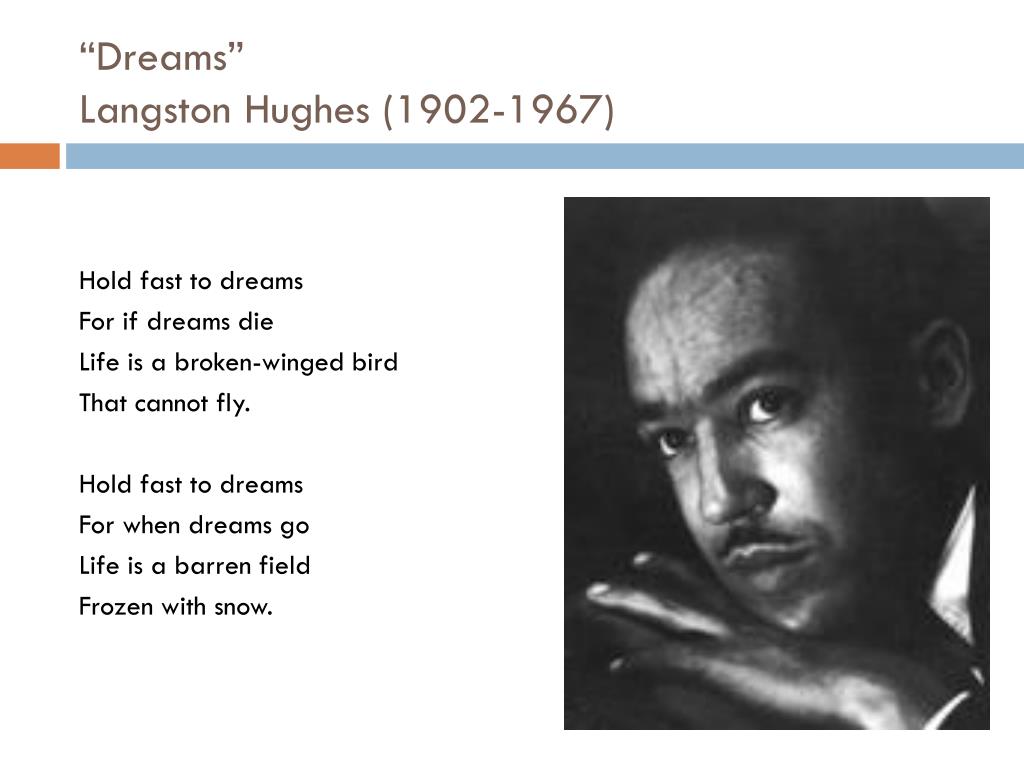 “Dreams”
Langston Hughes (1902-1967)

Hold fast to dreams
For if dreams die
Life is a broken-winged bird
That cannot fly.

Hold fast to dreams
For when dreams go
Life is a barren field
Frozen with snow.